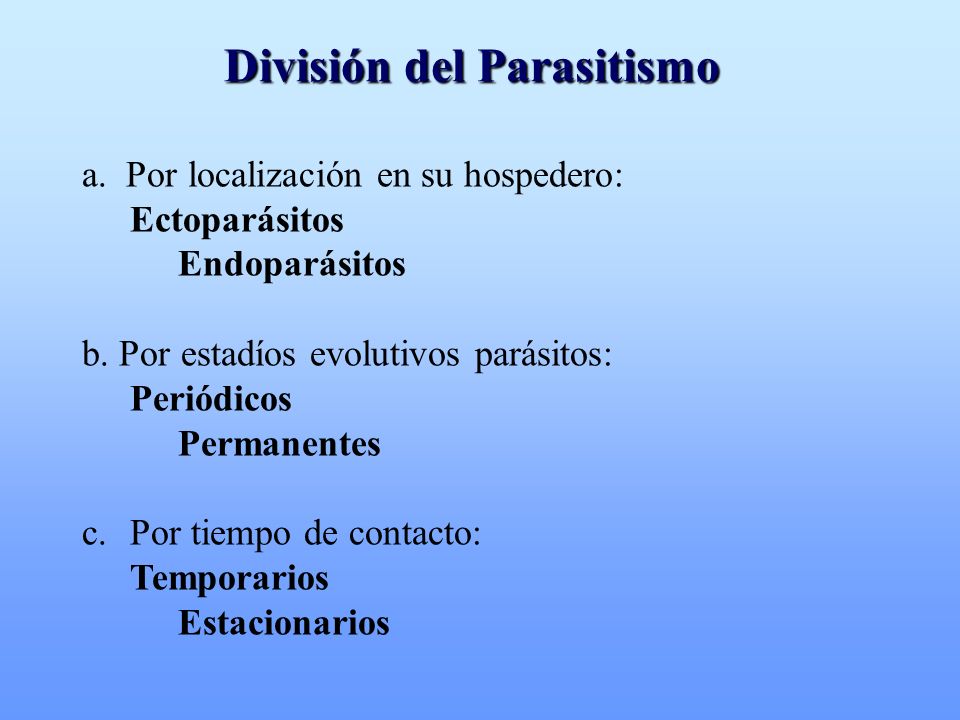 División del Parasitismo

a. Por localización en su hospedero:
Ectoparásitos
Endoparásitos

b. Por estadíos evolutivos parásitos:
Periódicos
Permanentes

c. Por tiempo de contacto:
Temporarios
Estacionarios